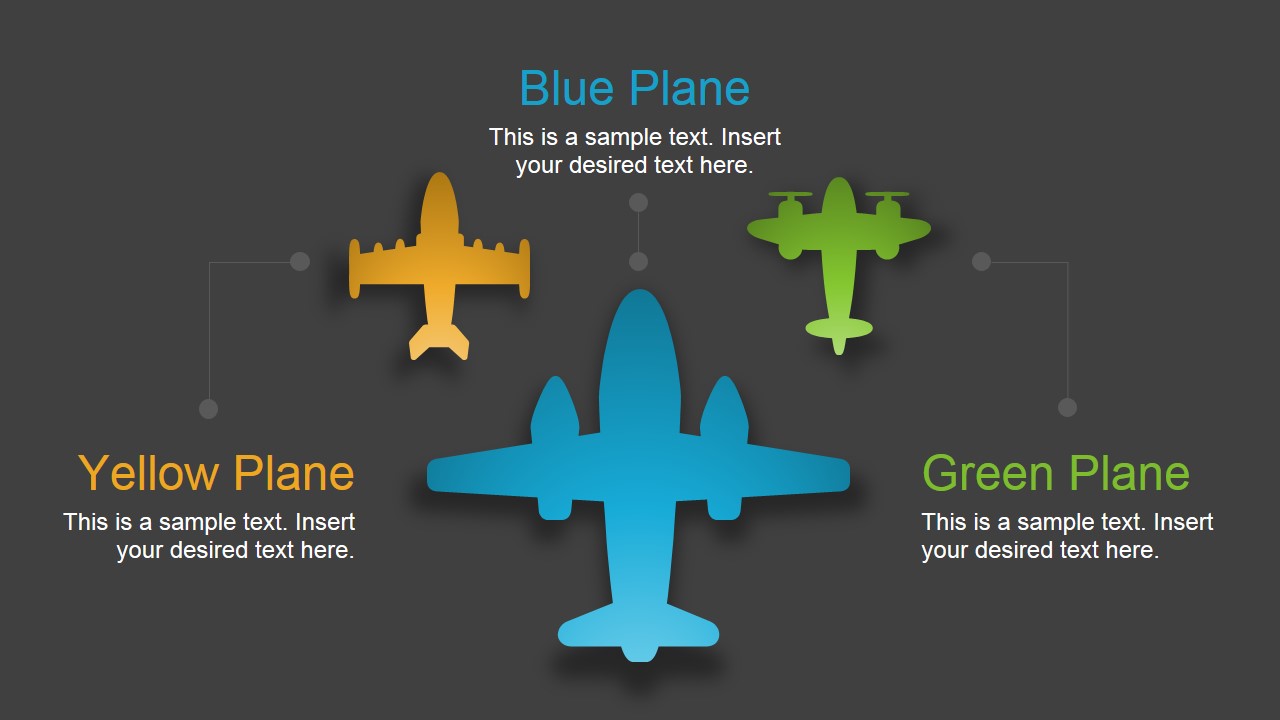 Blue Plane
This is a sample text. Insert your desired text here.

Yellow Plane
This is a sample text. Insert your desired text here.

Green Plane
This is a sample text. Insert your desired text here.